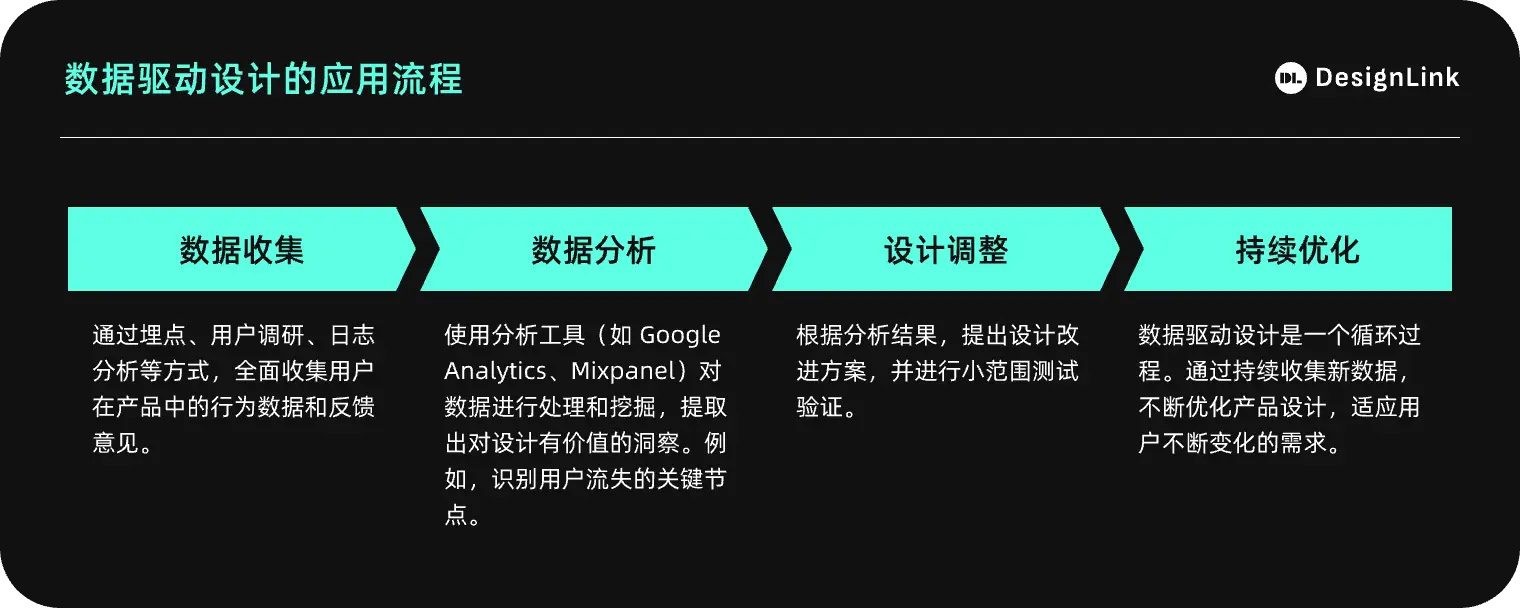 数据驱动设计的应用流程

DL DesignLink

数据收集

通过埋点、用户调研、日志分析等方式，全面收集用户在产品中的行为数据和反馈意见。

数据分析

使用分析工具（如 Google Analytics、Mixpanel）对数据进行处理和挖掘，提取出对设计有价值的洞察。例如，识别用户流失的关键节点。

设计调整

根据分析结果，提出设计改进方案，并进行小范围测试验证。

持续优化

数据驱动设计是一个循环过程。通过持续收集新数据，不断优化产品设计，适应用户不断变化的需求。